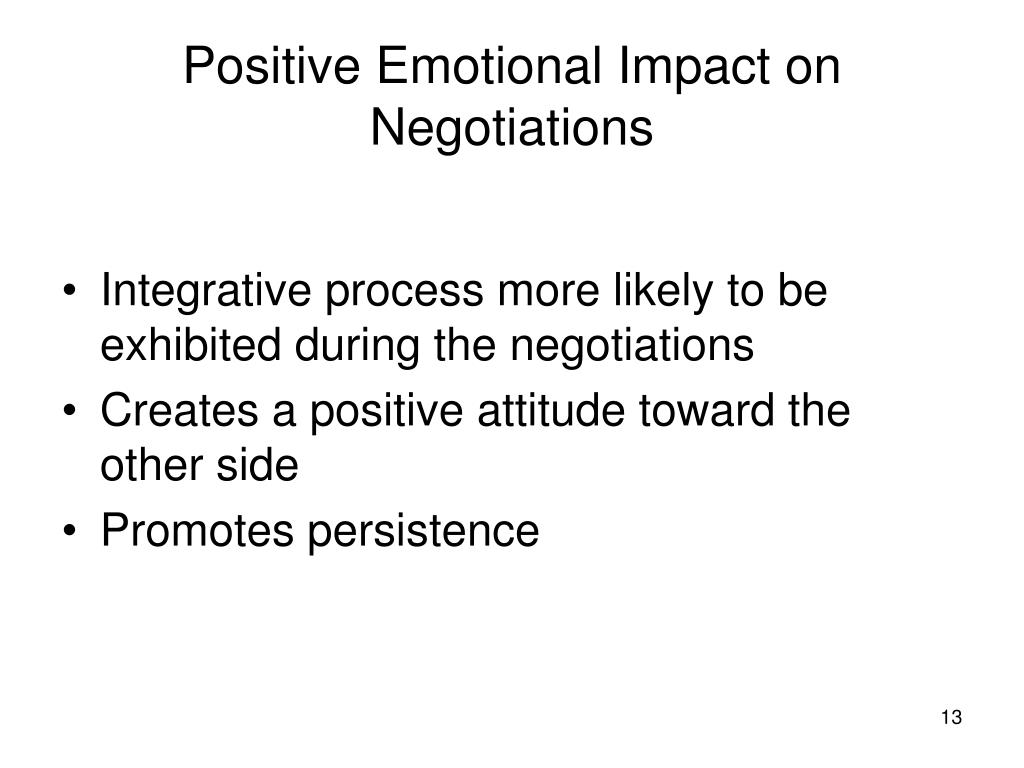 Positive Emotional Impact on Negotiations

• Integrative process more likely to be exhibited during the negotiations
• Creates a positive attitude toward the other side
• Promotes persistence

13